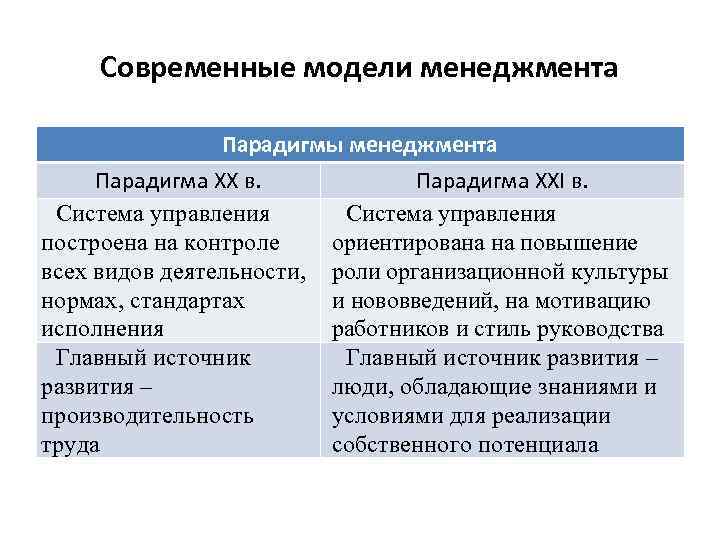 Современные модели менеджмента

| Парадигмы менеджмента | |
|---|---|
| Парадигма XX в. | Парадигма XXI в. |
| Система управления построена на контроле всех видов деятельности, нормах, стандартах исполнения | Система управления ориентирована на повышение роли организационной культуры и нововведений, на мотивацию работников и стиль руководства |
| Главный источник развития – производительность труда | Главный источник развития – люди, обладающие знаниями и условиями для реализации собственного потенциала |